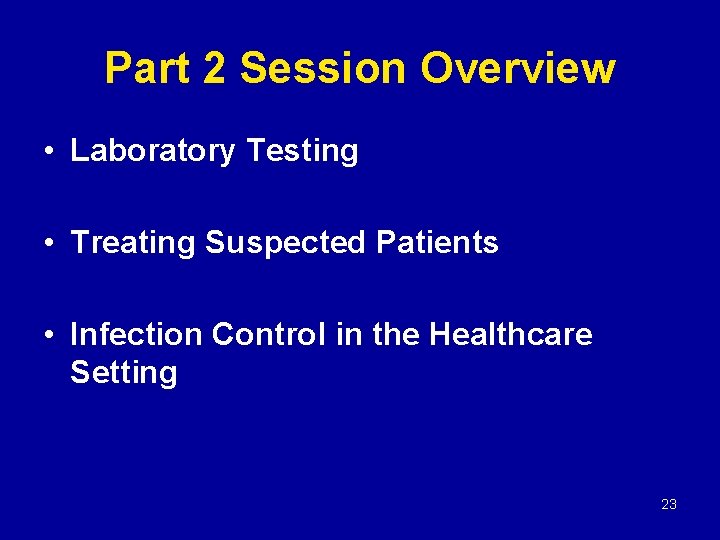 Part 2 Session Overview

• Laboratory Testing

• Treating Suspected Patients

• Infection Control in the Healthcare Setting

23